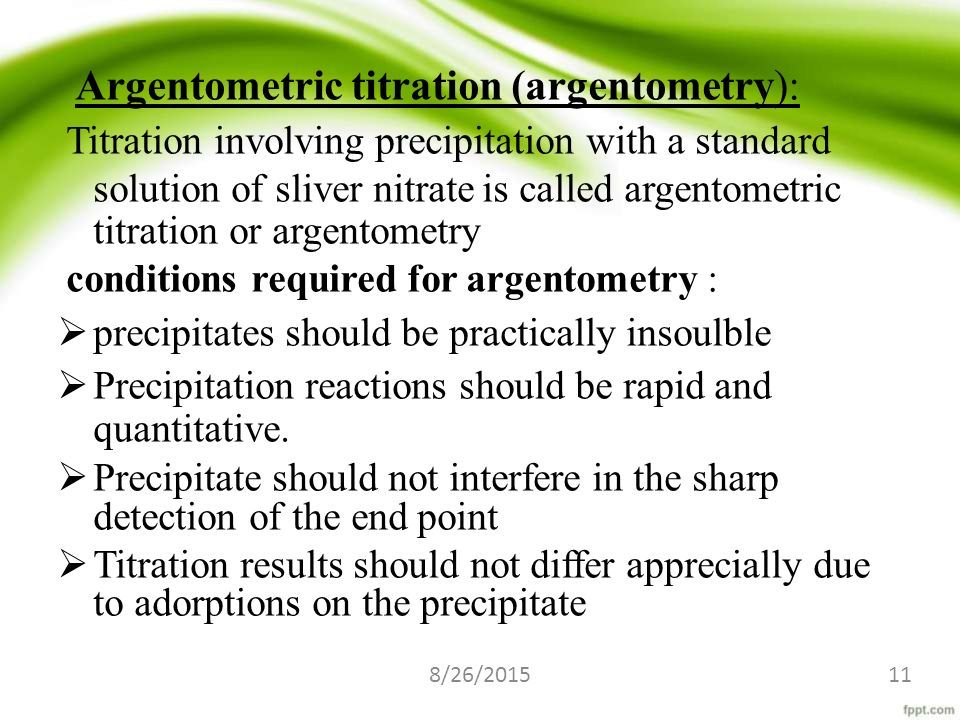 Argentometric titration (argentometry):

Titration involving precipitation with a standard solution of sliver nitrate is called argentometric titration or argentometry

conditions required for argentometry :

➢ precipitates should be practically insoulble

➢ Precipitation reactions should be rapid and quantitative.

➢ Precipitate should not interfere in the sharp detection of the end point

➢ Titration results should not differ apprecially due to adorptions on the precipitate

8/26/2015

11

fppt.com